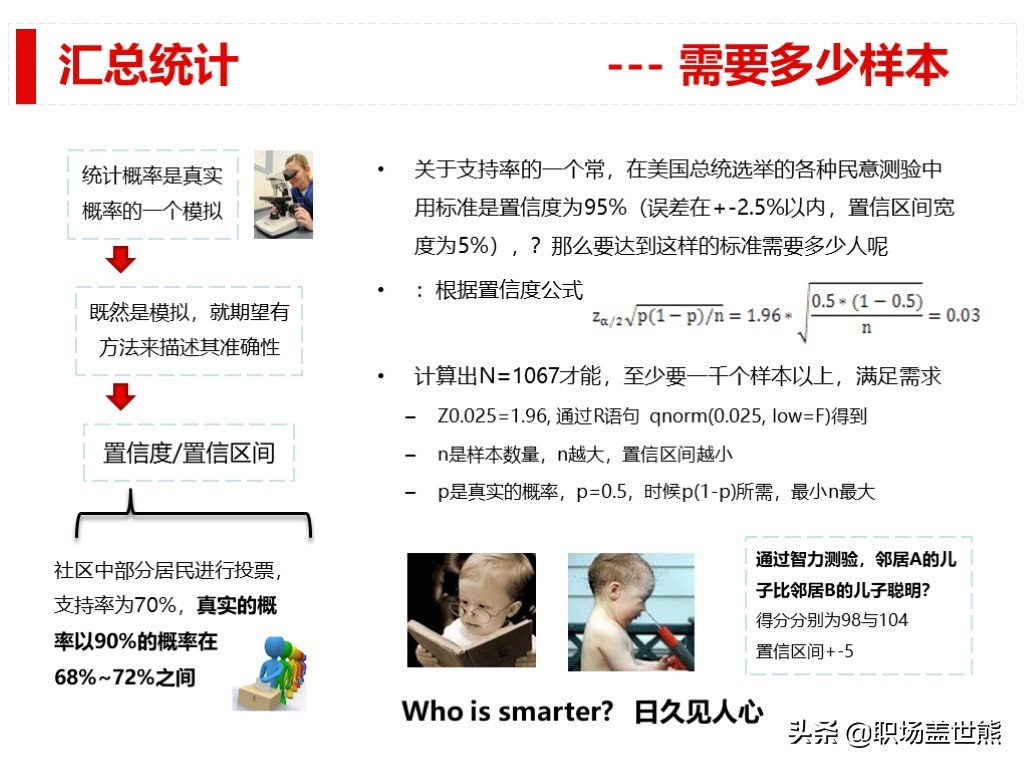 汇总统计

--- 需要多少样本

统计概率是真实概率的一个模拟

既然是模拟，就期望有方法来描述其准确性

置信度/置信区间

社区中部分居民进行投票，支持率为70%，真实的概率以90%的概率在68%~72%之间

• 关于支持率的一个常，在美国总统选举的各种民意测验中用标准是置信度为95%（误差在+-2.5%以内，置信区间宽度为5%），？那么要达到这样的标准需要多少人呢

• ：根据置信度公式 $z_{\alpha/2}\sqrt{p(1-p)/n} = 1.96 * \sqrt{\frac{0.5*(1-0.5)}{n}} = 0.03$

• 计算出N=1067才能，至少要一千个样本以上，满足需求

– Z0.025=1.96, 通过R语句 qnorm(0.025, low=F)得到

– n是样本数量，n越大，置信区间越小

– p是真实的概率，p=0.5，时候p(1-p)所需，最小n最大

通过智力测验，邻居A的儿子比邻居B的儿子聪明?
得分分别为98与104
置信区间+-5

Who is smarter? 日久见人心

头条 @职场盖世熊